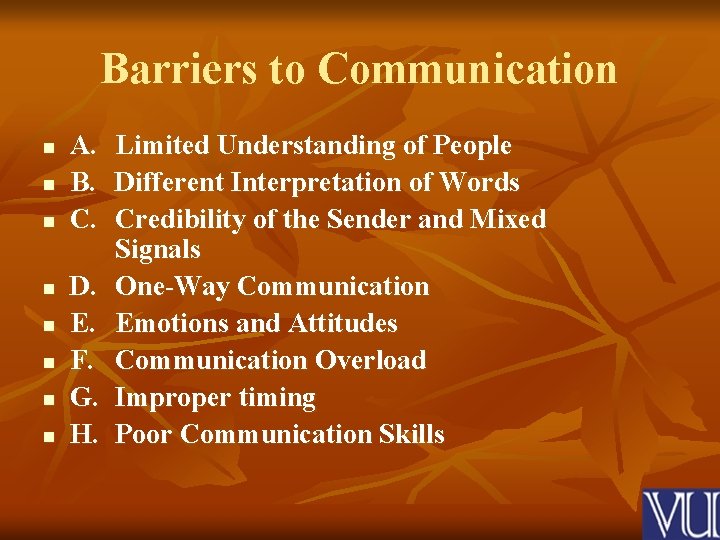 Barriers to Communication

- A. Limited Understanding of People
- B. Different Interpretation of Words
- C. Credibility of the Sender and Mixed Signals
- D. One-Way Communication
- E. Emotions and Attitudes
- F. Communication Overload
- G. Improper timing
- H. Poor Communication Skills

VU